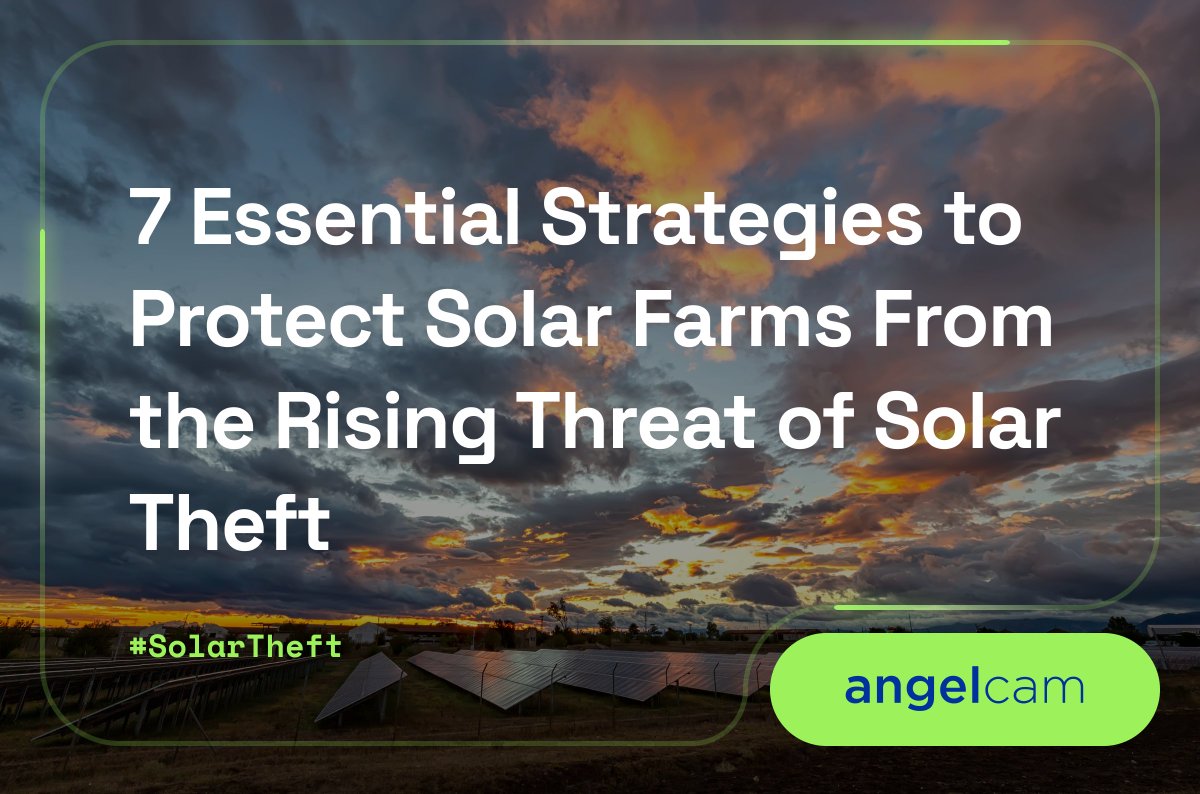 7 Essential Strategies to Protect Solar Farms From the Rising Threat of Solar Theft

#SolarTheft

angelcam